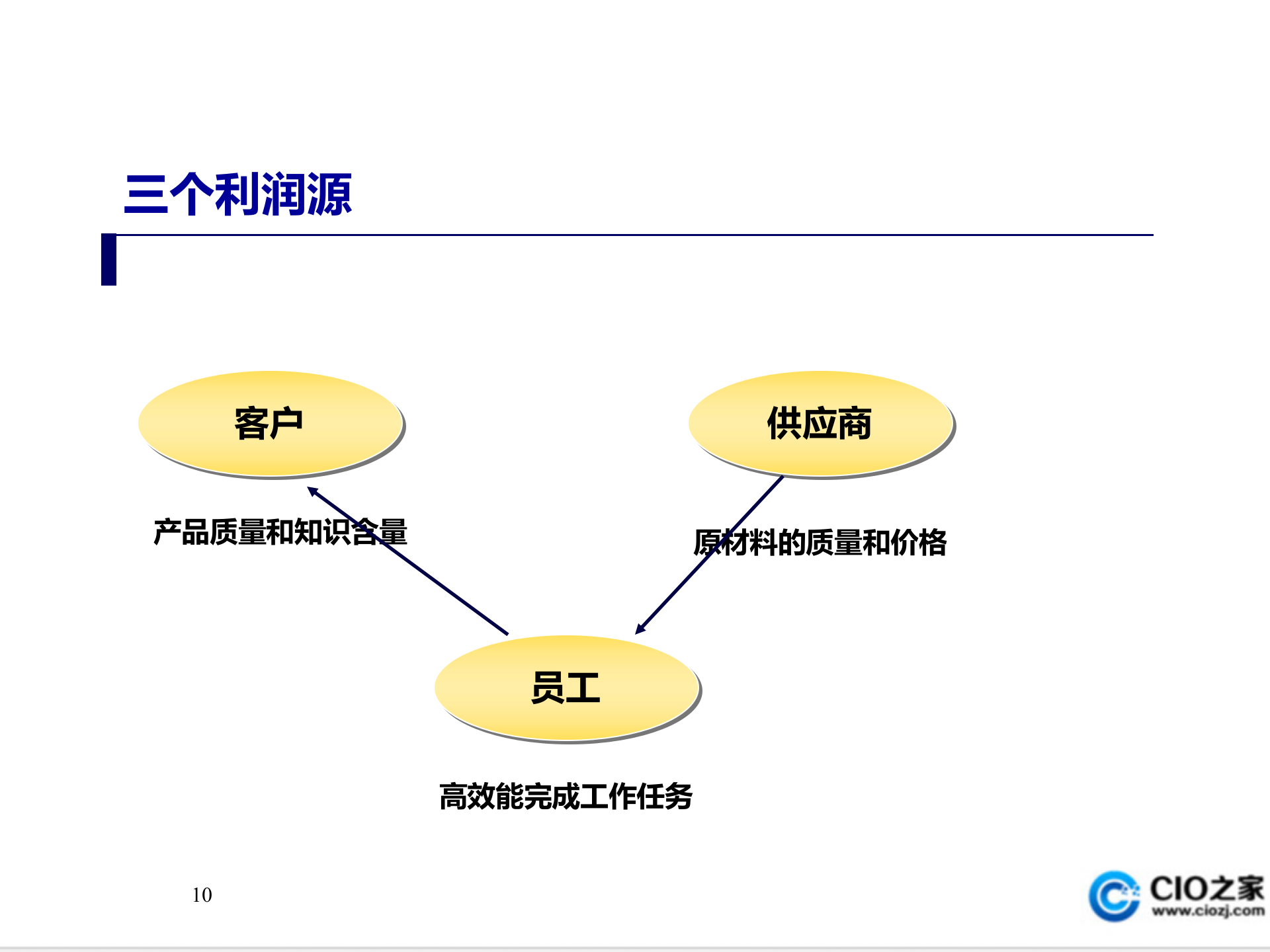 三个利润源

客户

供应商

产品质量和知识含量

原材料的质量和价格

员工

高效能完成工作任务

10

CIO之家
www.ciozj.com